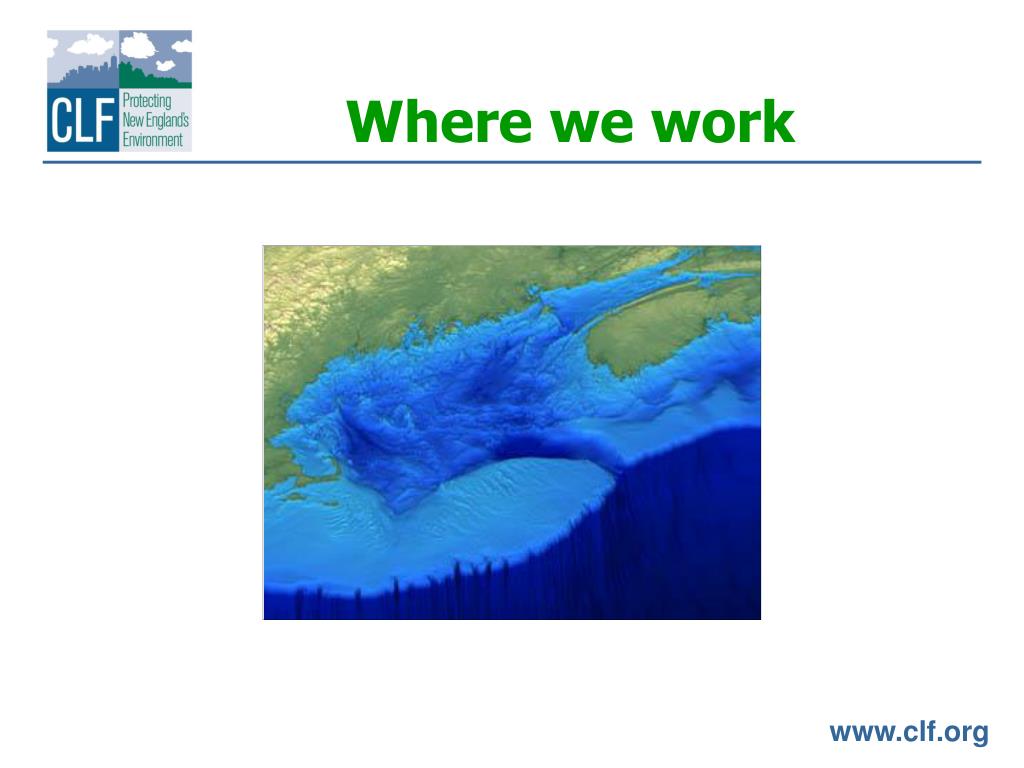 CLF Protecting New England's Environment

Where we work

www.clf.org